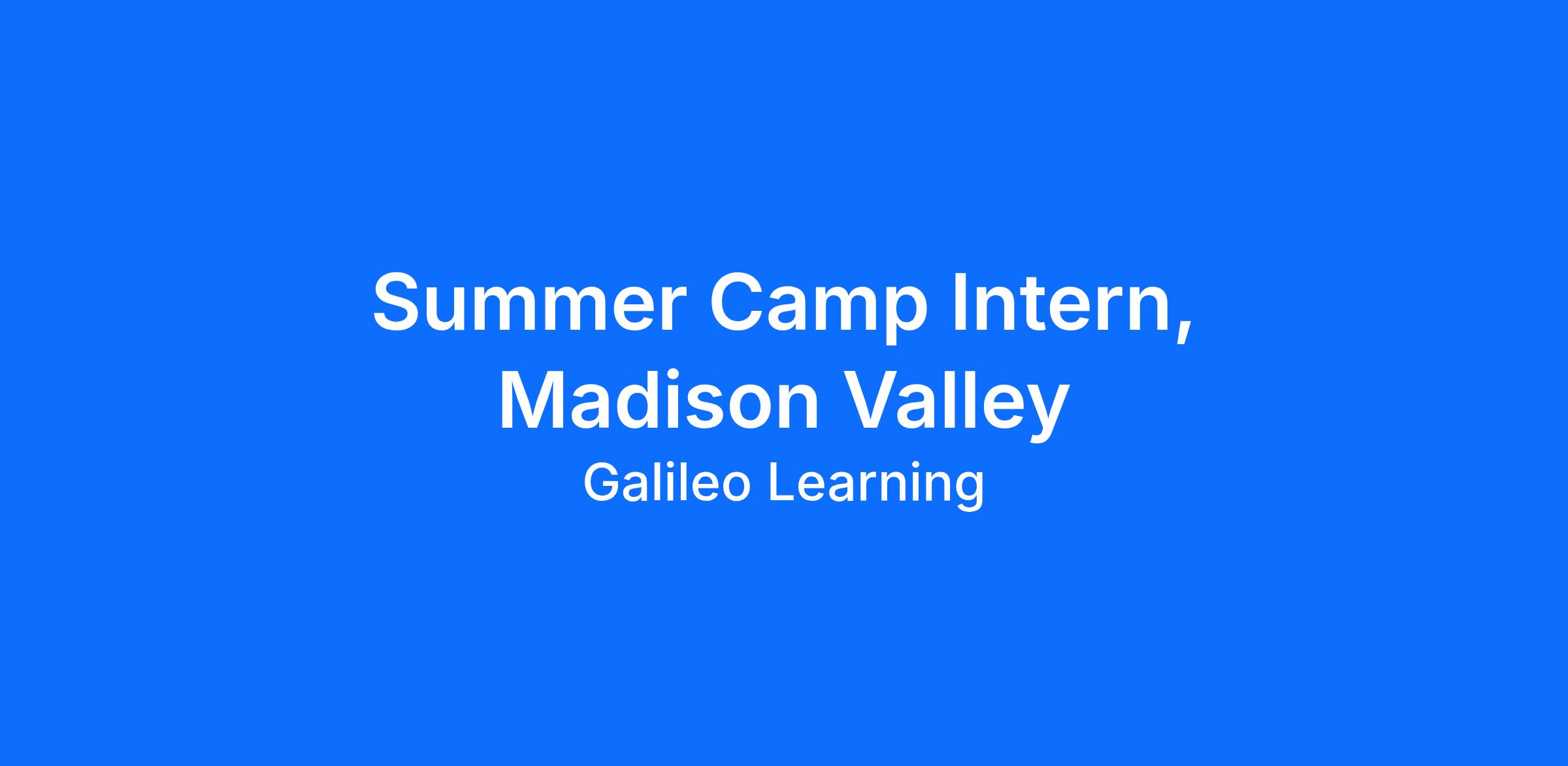 Summer Camp Intern, Madison Valley

Galileo Learning